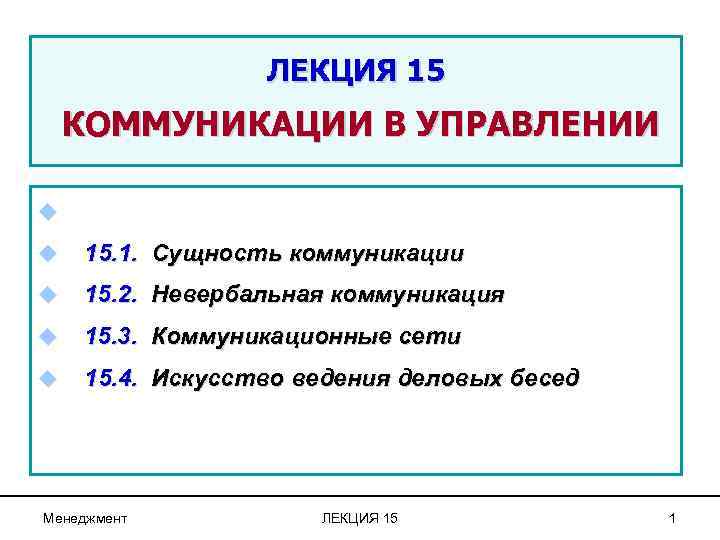 ЛЕКЦИЯ 15

КОММУНИКАЦИИ В УПРАВЛЕНИИ

15.1. Сущность коммуникации

15.2. Невербальная коммуникация

15.3. Коммуникационные сети

15.4. Искусство ведения деловых бесед

Менеджмент

ЛЕКЦИЯ 15

1